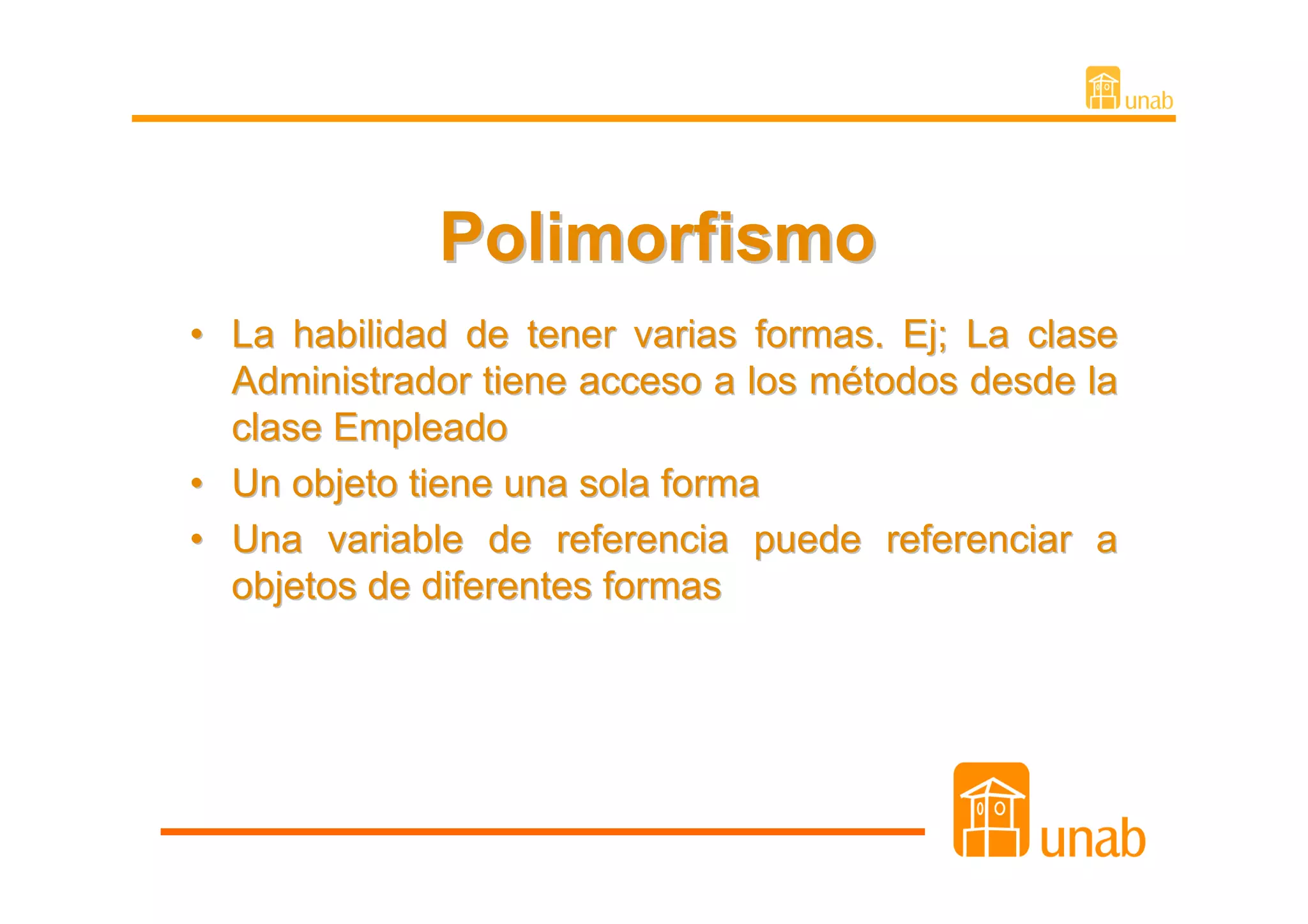 unab

Polimorfismo

• La habilidad de tener varias formas. Ej; La clase Administrador tiene acceso a los métodos desde la clase Empleado

• Un objeto tiene una sola forma

• Una variable de referencia puede referenciar a objetos de diferentes formas

unab